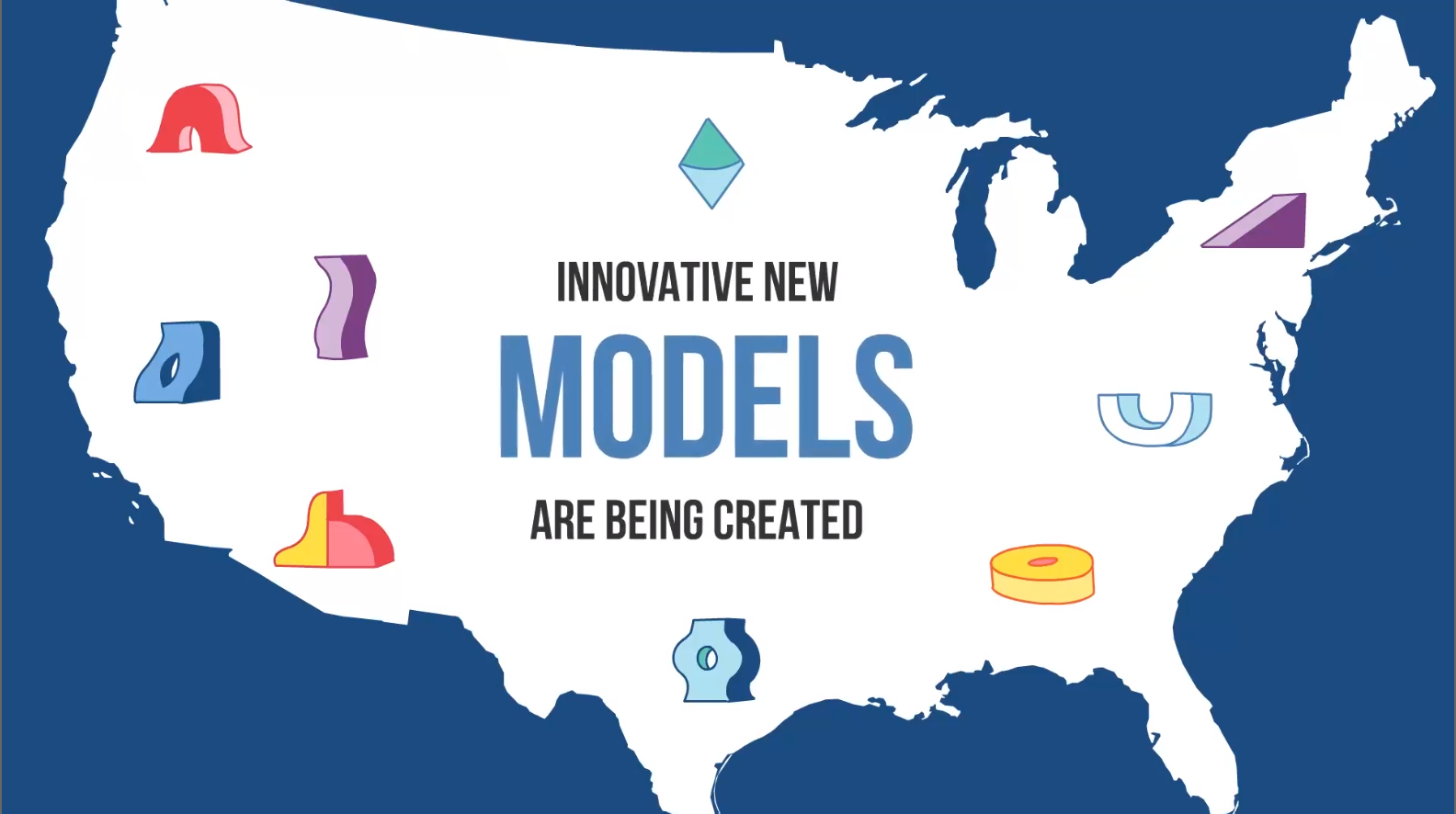 INNOVATIVE NEW
MODELS
ARE BEING CREATED